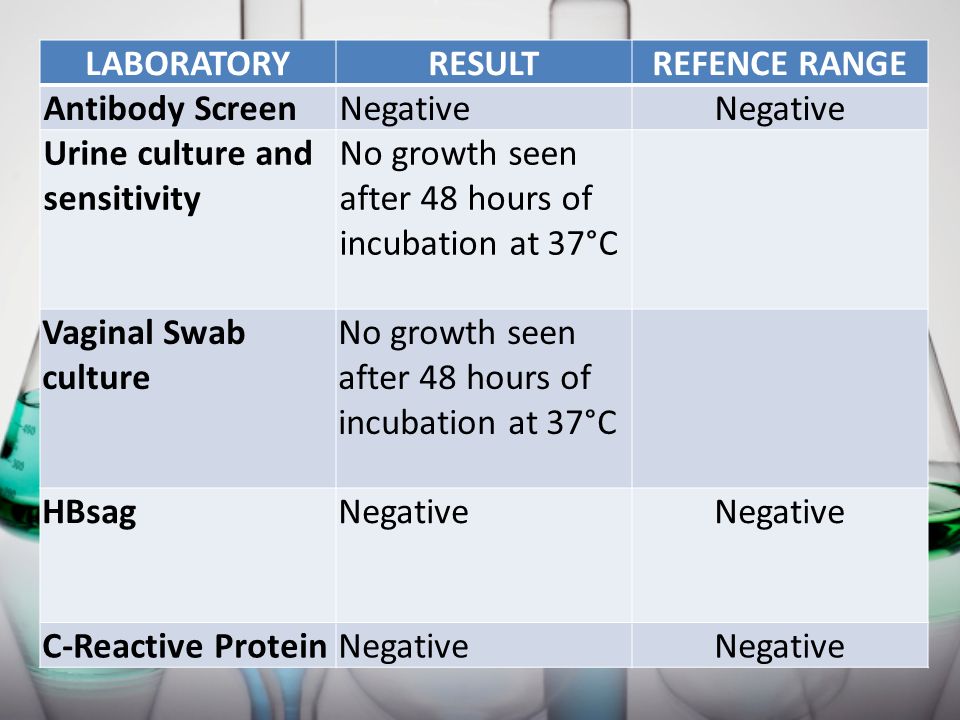 | LABORATORY | RESULT | REFENCE RANGE |
|---|---|---|
| Antibody Screen | Negative | Negative |
| Urine culture and sensitivity | No growth seen after 48 hours of incubation at 37°C | |
| Vaginal Swab culture | No growth seen after 48 hours of incubation at 37°C | |
| HBsag | Negative | Negative |
| C-Reactive Protein | Negative | Negative |